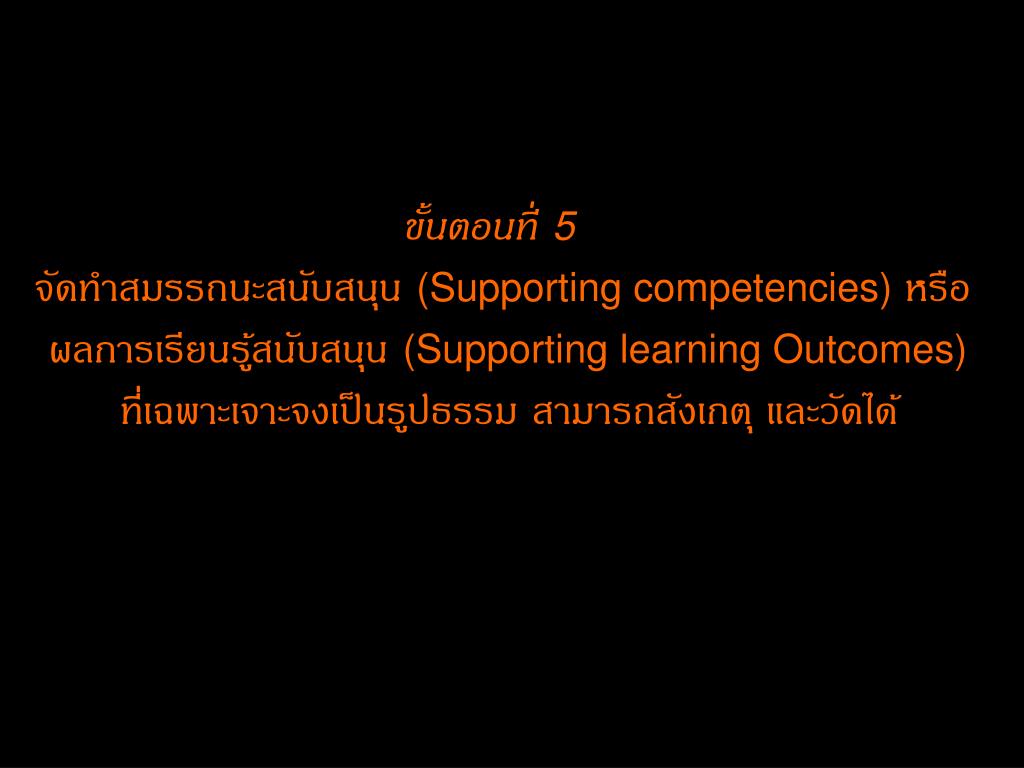 ขั้นตอนที่ 5
จัดทำสมรรถนะสนับสนุน (Supporting competencies) หรือ ผลการเรียนรู้สนับสนุน (Supporting learning Outcomes) ที่เฉพาะเจาะจงเป็นรูปธรรม สามารถสังเกตุ และวัดได้